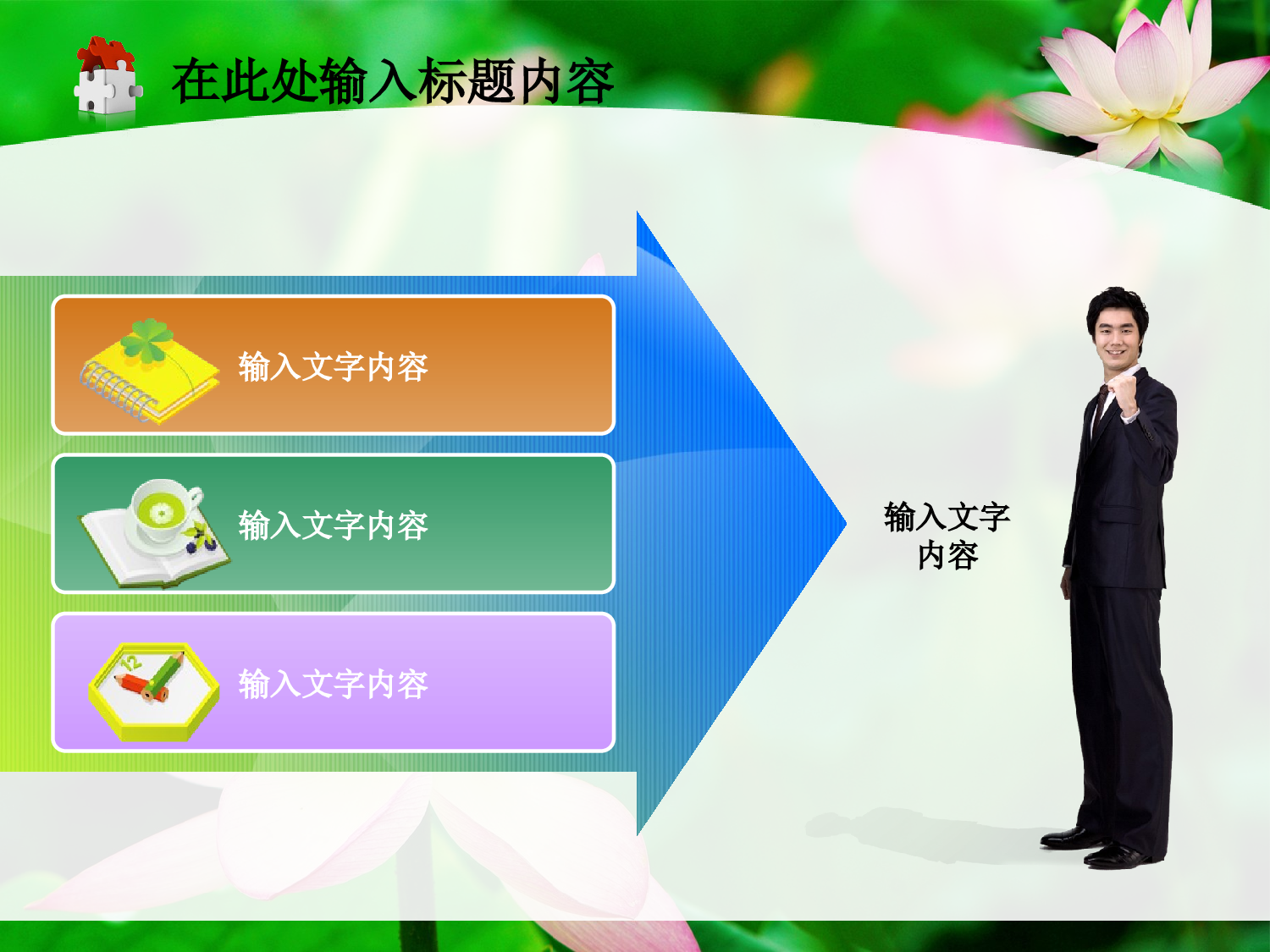 在此处输入标题内容

输入文字内容

输入文字内容

输入文字内容

输入文字内容